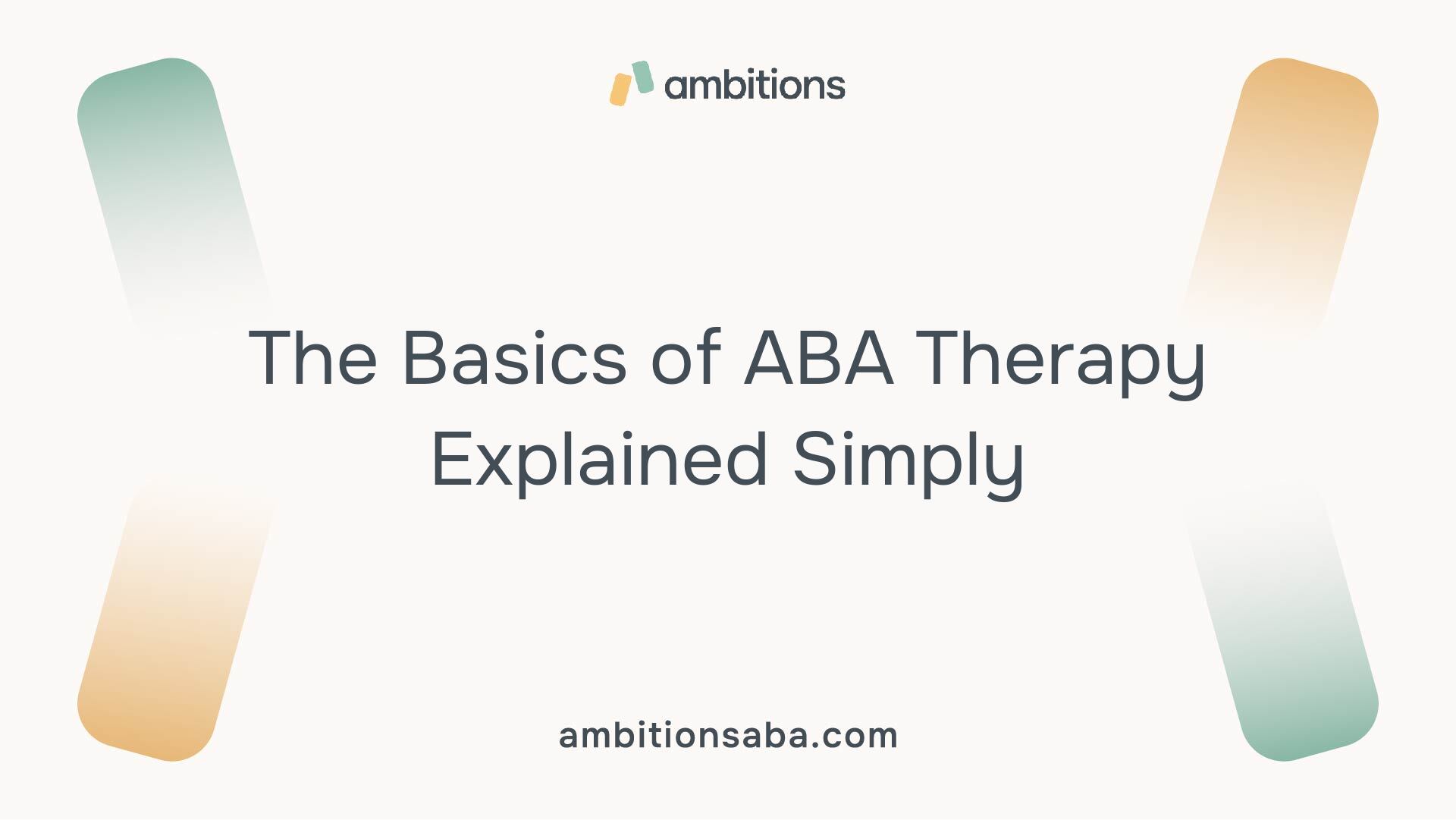 ambitions

The Basics of ABA Therapy Explained Simply

ambitionsaba.com